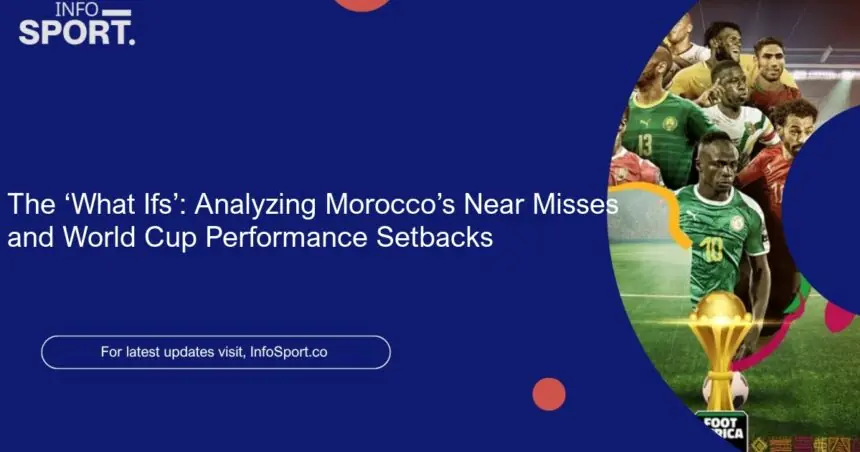 INFO SPORT.

The ‘What Ifs’: Analyzing Morocco’s Near Misses and World Cup Performance Setbacks

For latest updates visit, InfoSport.co

13

10

FOOT
AFRICA